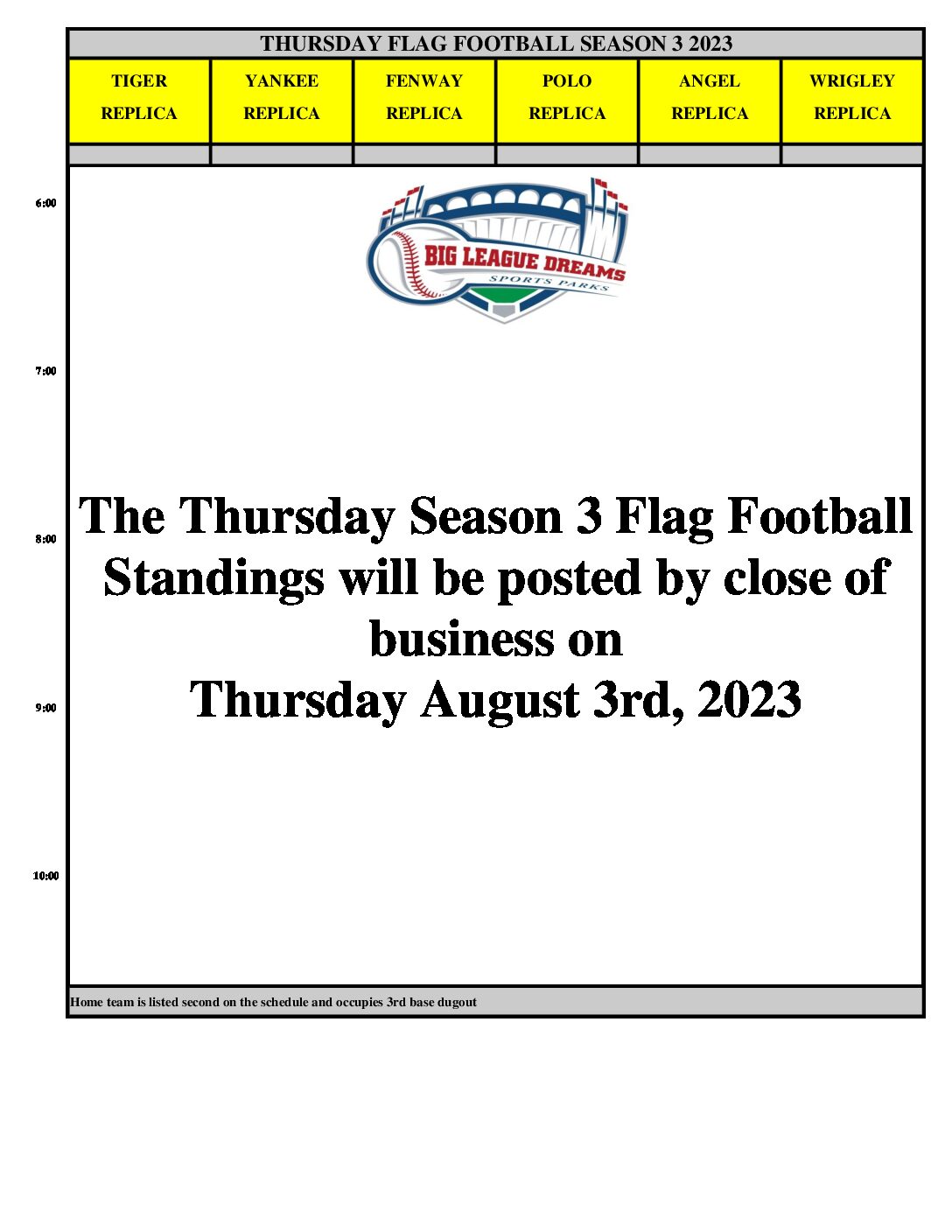 THURSDAY FLAG FOOTBALL SEASON 3 2023

| TIGER REPLICA | YANKEE REPLICA | FENWAY REPLICA | POLO REPLICA | ANGEL REPLICA | WRIGLEY REPLICA |
|---|---|---|---|---|---|
| | | | | | |

6:00

BIG LEAGUE DREAMS
SPORTS PARKS

7:00

8:00

The Thursday Season 3 Flag Football Standings will be posted by close of business on
Thursday August 3rd, 2023

9:00

10:00

Home team is listed second on the schedule and occupies 3rd base dugout